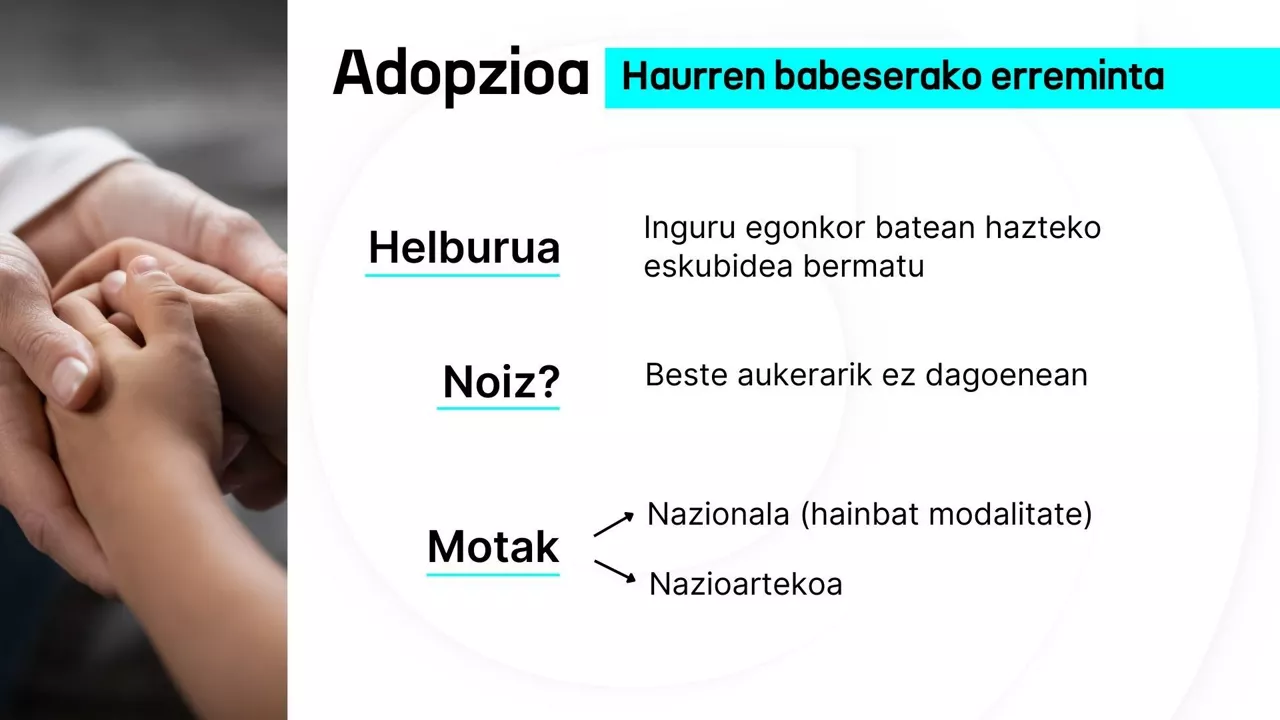 Adopzioa Haurren babeserako erreminta

Helburua
Inguru egonkor batean hazteko eskubidea bermatu

Noiz?
Beste aukerarik ez dagoenean

Motak
Nazionala (hainbat modalitate)
Nazioartekoa